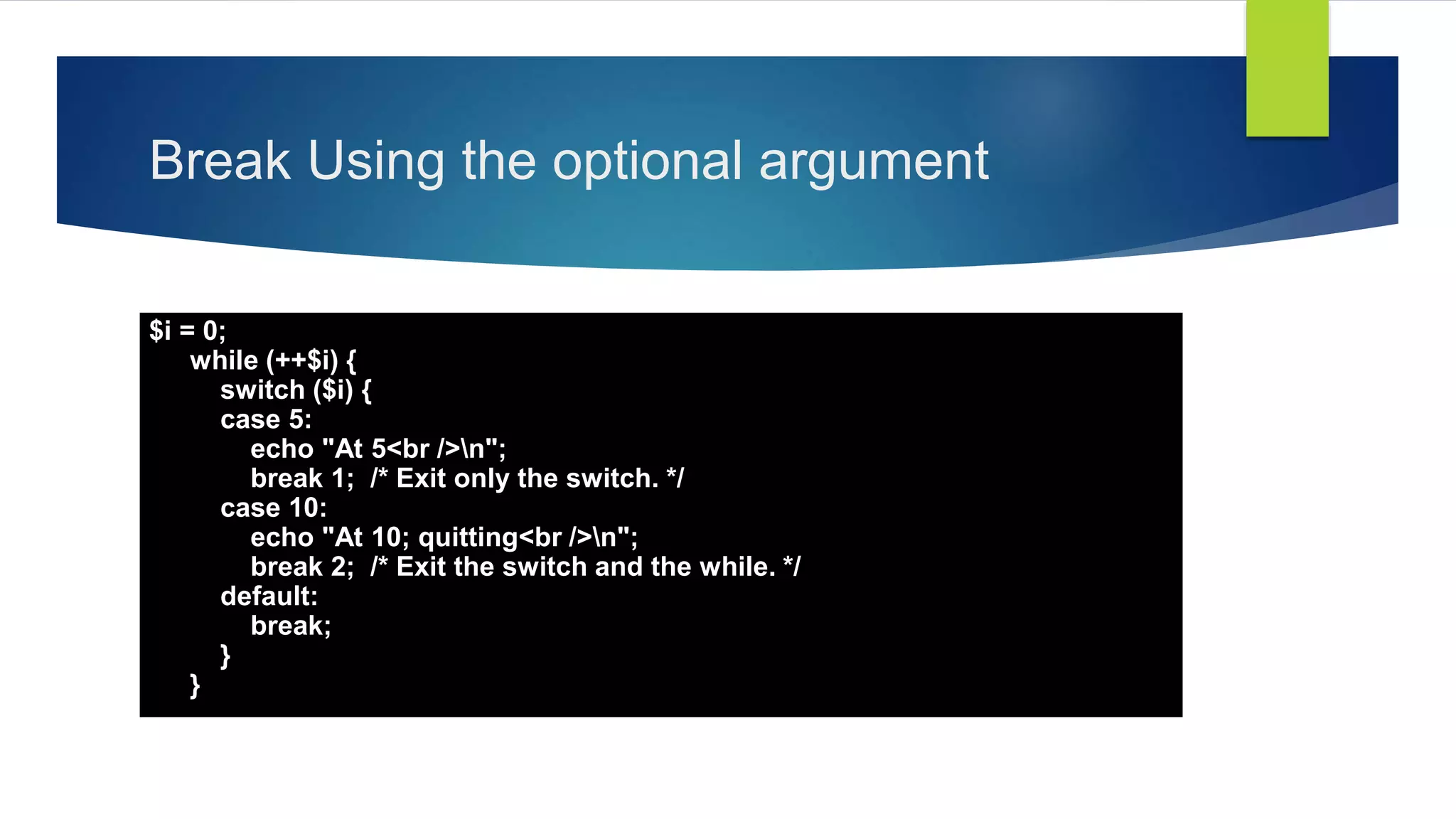 Break Using the optional argument

$i = 0;
    while (++$i) {
       switch ($i) {
       case 5:
          echo "At 5<br />\n";
          break 1;  /* Exit only the switch. */
       case 10:
          echo "At 10; quitting<br />\n";
          break 2;  /* Exit the switch and the while. */
       default:
          break;
       }
    }